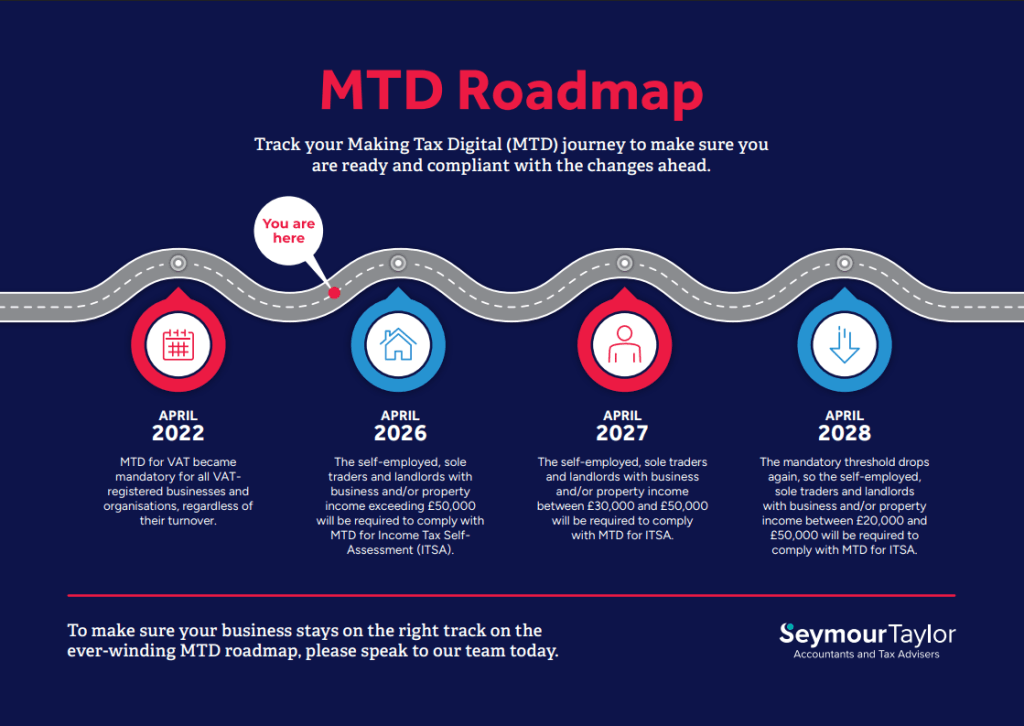 MTD Roadmap

Track your Making Tax Digital (MTD) journey to make sure you are ready and compliant with the changes ahead.

You are here

APRIL
2022

MTD for VAT became mandatory for all VAT-registered businesses and organisations, regardless of their turnover.

APRIL
2026

The self-employed, sole traders and landlords with business and/or property income exceeding £50,000 will be required to comply with MTD for Income Tax Self-Assessment (ITSA).

APRIL
2027

The self-employed, sole traders and landlords with business and/or property income between £30,000 and £50,000 will be required to comply with MTD for ITSA.

APRIL
2028

The mandatory threshold drops again, so the self-employed, sole traders and landlords with business and/or property income between £20,000 and £50,000 will be required to comply with MTD for ITSA.

To make sure your business stays on the right track on the ever-winding MTD roadmap, please speak to our team today.

SeymourTaylor
Accountants and Tax Advisers